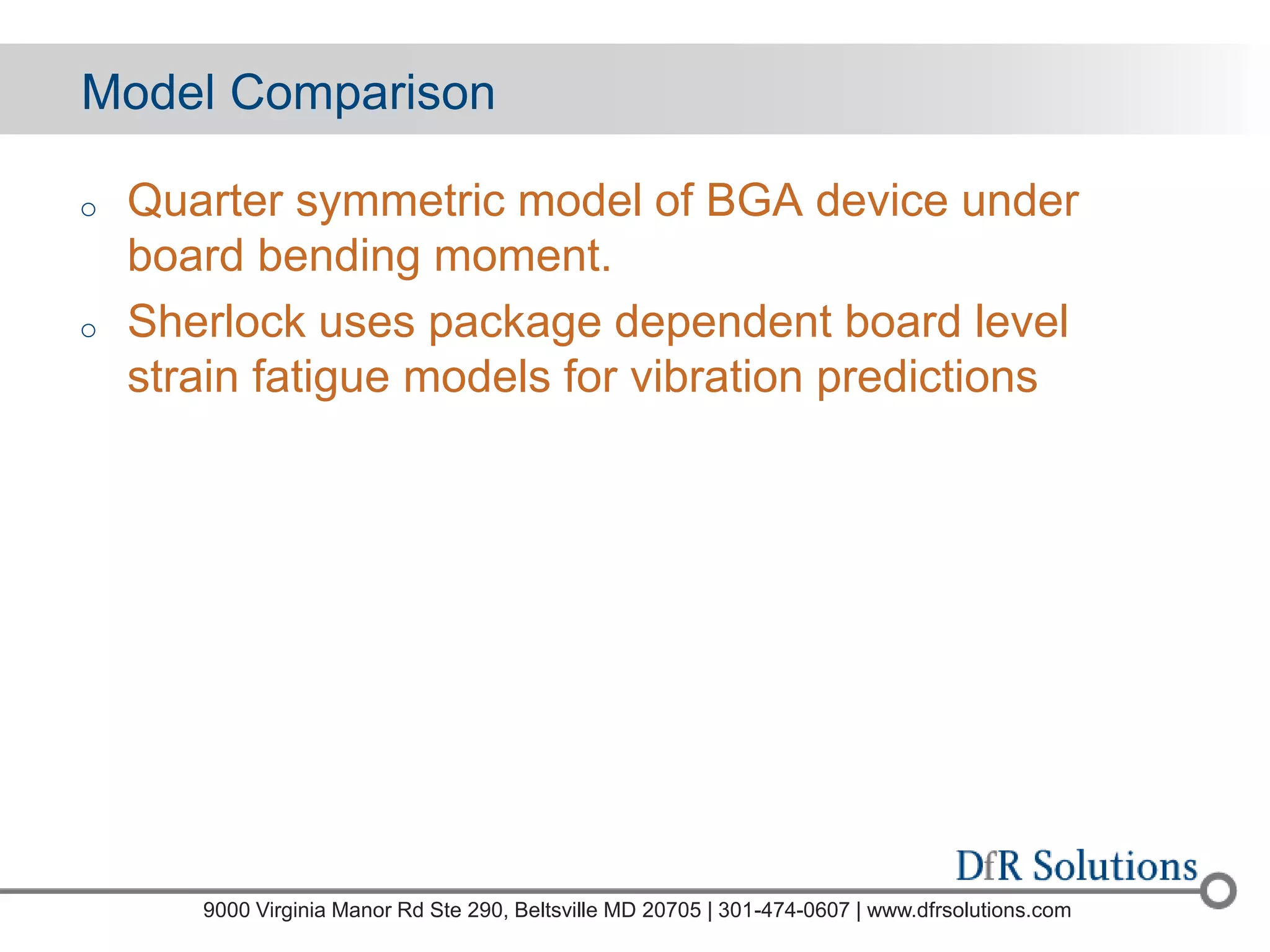 Model Comparison

○ Quarter symmetric model of BGA device under board bending moment.

○ Sherlock uses package dependent board level strain fatigue models for vibration predictions

DfR Solutions

9000 Virginia Manor Rd Ste 290, Beltsville MD 20705 | 301-474-0607 | www.dfrsolutions.com